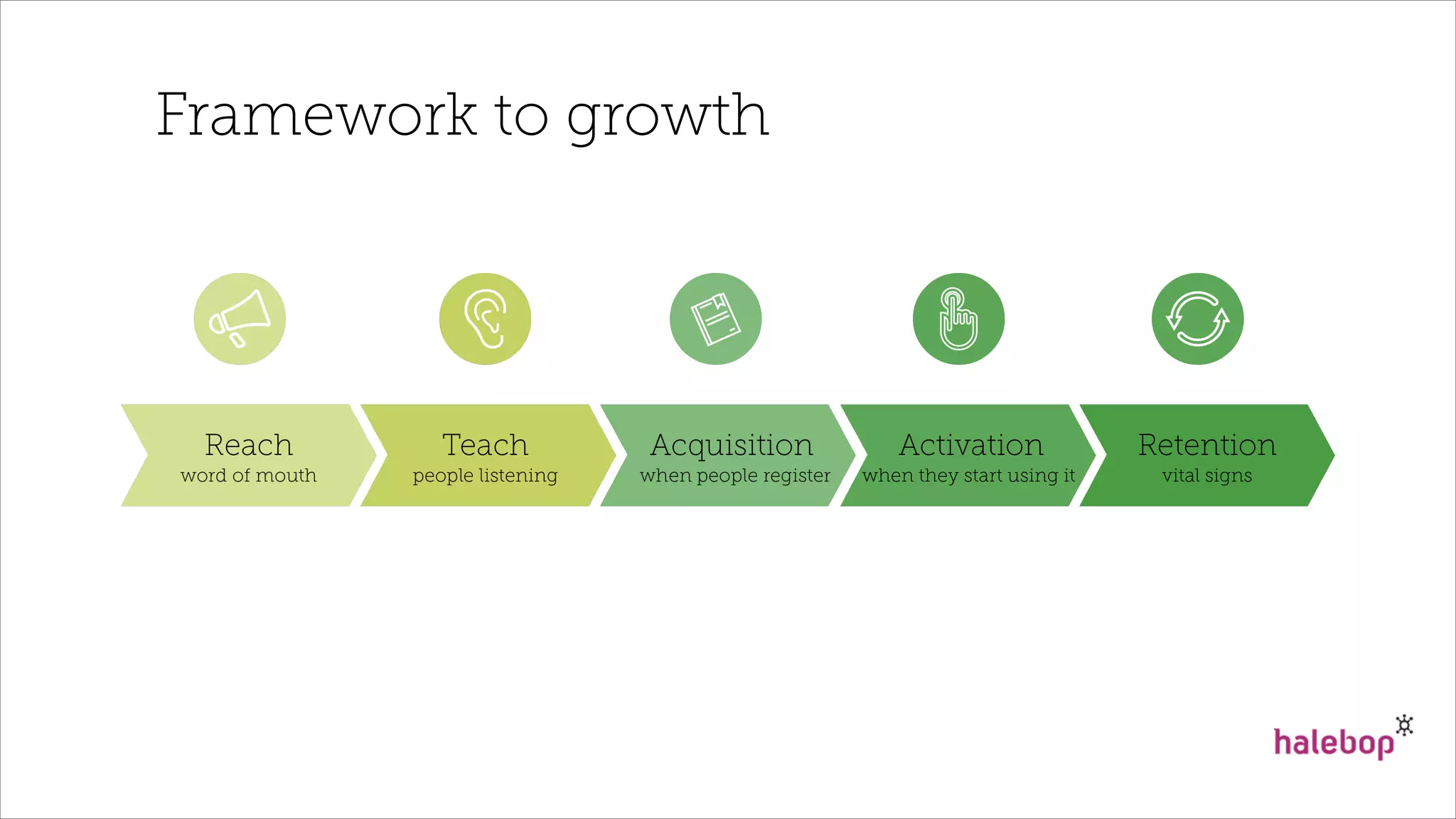 Framework to growth

Reach
word of mouth

Teach
people listening

Acquisition
when people register

Activation
when they start using it

Retention
vital signs

halebop